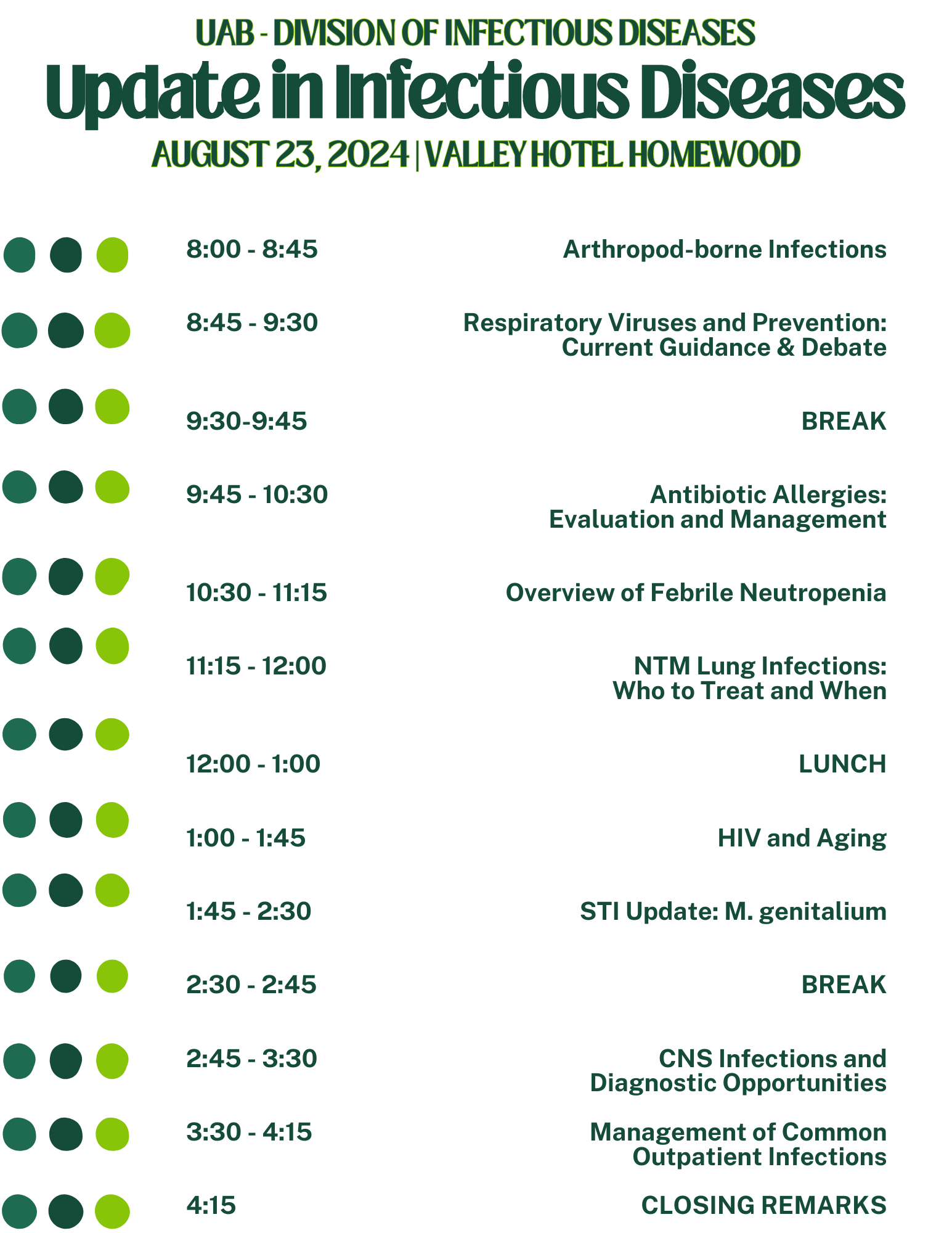 UAB - DIVISION OF INFECTIOUS DISEASES

Update in Infectious Diseases

AUGUST 23, 2024 | VALLEY HOTEL HOMEWOOD

8:00 - 8:45 Arthropod-borne Infections

8:45 - 9:30 Respiratory Viruses and Prevention: Current Guidance & Debate

9:30-9:45 BREAK

9:45 - 10:30 Antibiotic Allergies: Evaluation and Management

10:30 - 11:15 Overview of Febrile Neutropenia

11:15 - 12:00 NTM Lung Infections: Who to Treat and When

12:00 - 1:00 LUNCH

1:00 - 1:45 HIV and Aging

1:45 - 2:30 STI Update: M. genitalium

2:30 - 2:45 BREAK

2:45 - 3:30 CNS Infections and Diagnostic Opportunities

3:30 - 4:15 Management of Common Outpatient Infections

4:15 CLOSING REMARKS